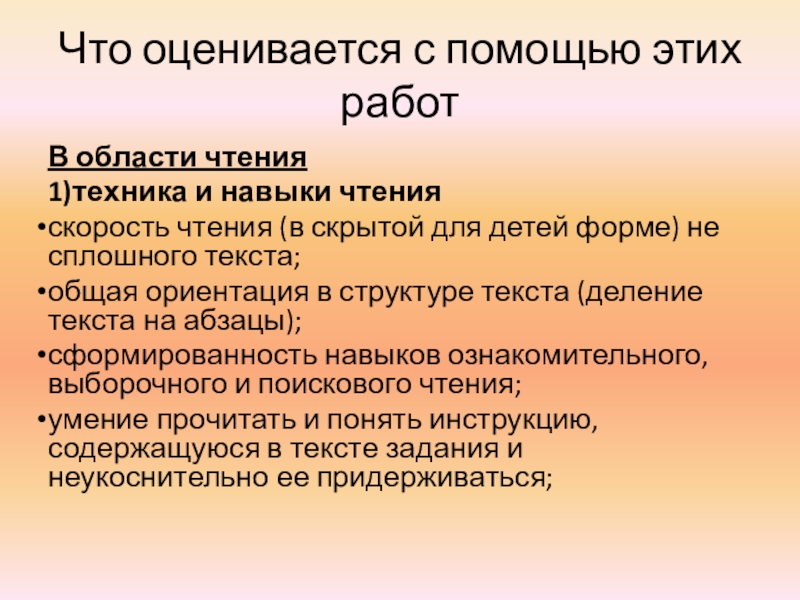 Что оценивается с помощью этих работ

В области чтения

1)техника и навыки чтения

•скорость чтения (в скрытой для детей форме) не сплошного текста;

•общая ориентация в структуре текста (деление текста на абзацы);

•сформированность навыков ознакомительного, выборочного и поискового чтения;

•умение прочитать и понять инструкцию, содержащуюся в тексте задания и неукоснительно ее придерживаться;